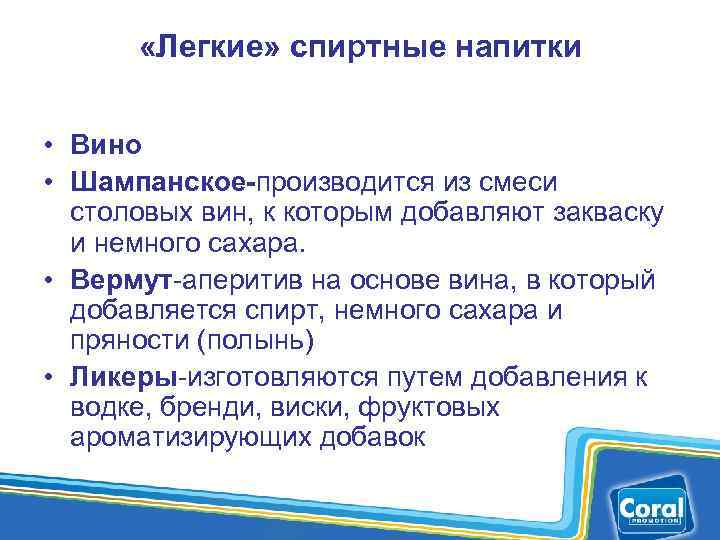 «Легкие» спиртные напитки

• Вино
• Шампанское-производится из смеси столовых вин, к которым добавляют закваску и немного сахара.
• Вермут-аперитив на основе вина, в который добавляется спирт, немного сахара и пряности (полынь)
• Ликеры-изготовляются путем добавления к водке, бренди, виски, фруктовых ароматизирующих добавок

Coral
PROMOTION